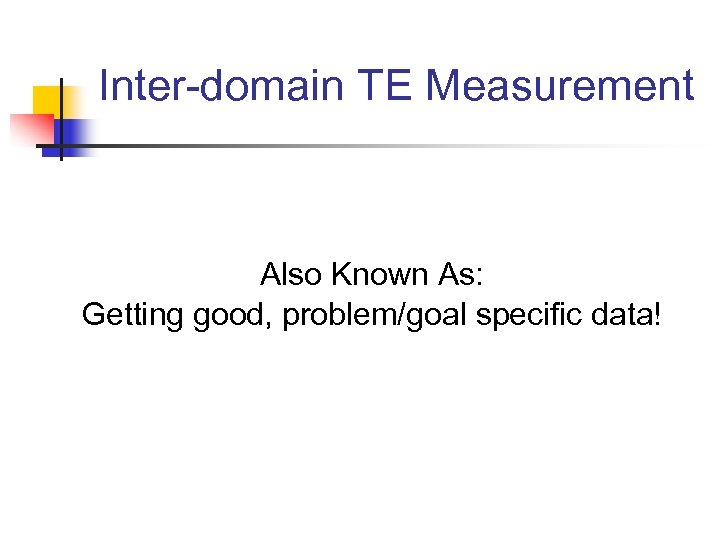 Inter-domain TE Measurement

Also Known As:
Getting good, problem/goal specific data!